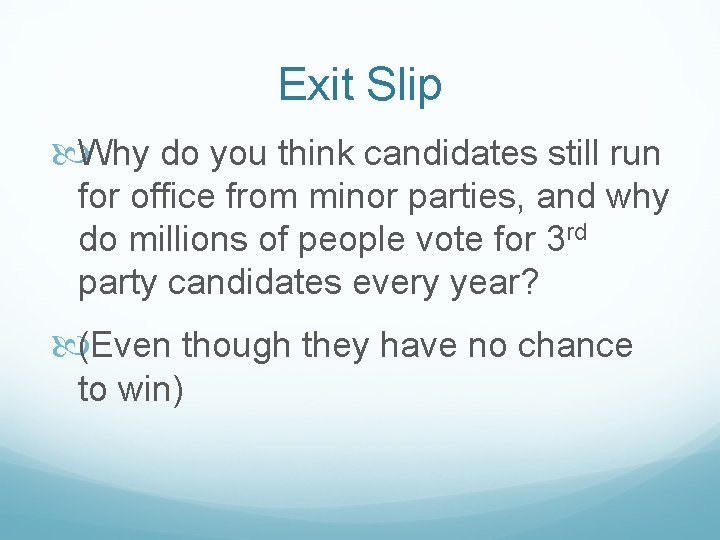 Exit Slip

Why do you think candidates still run for office from minor parties, and why do millions of people vote for 3rd party candidates every year?

(Even though they have no chance to win)